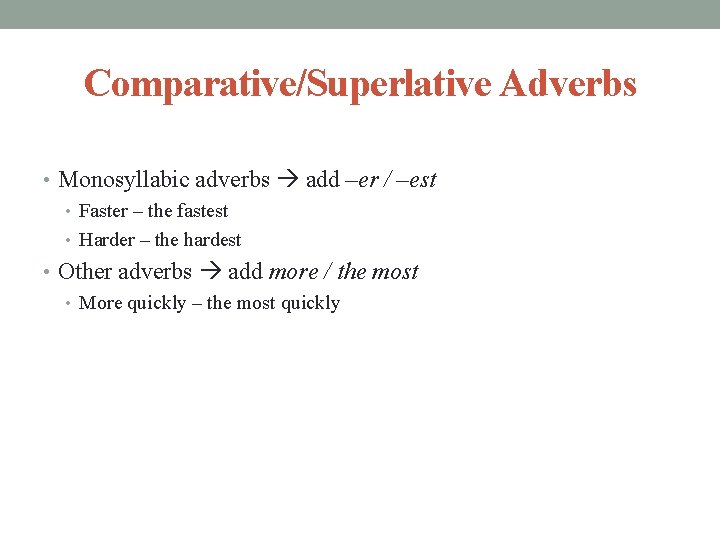 Comparative/Superlative Adverbs

• Monosyllabic adverbs → add –er / –est
  • Faster – the fastest
  • Harder – the hardest
• Other adverbs → add more / the most
  • More quickly – the most quickly